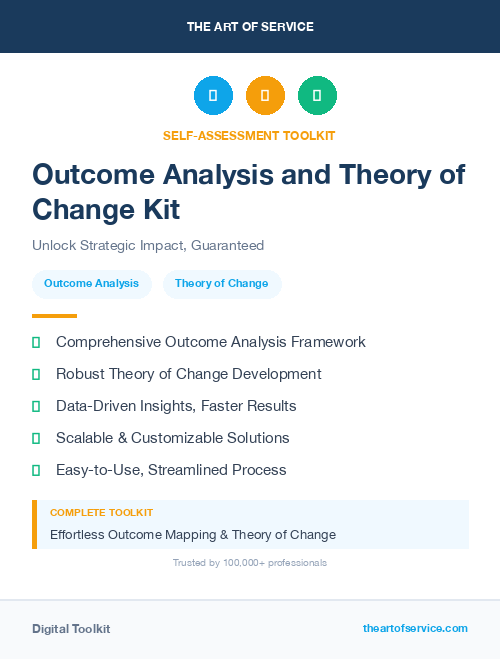 THE ART OF SERVICE

SELF-ASSESSMENT TOOLKIT

Outcome Analysis and Theory of Change Kit

Unlock Strategic Impact, Guaranteed

Outcome Analysis

Theory of Change

Comprehensive Outcome Analysis Framework

Robust Theory of Change Development

Data-Driven Insights, Faster Results

Scalable & Customizable Solutions

Easy-to-Use, Streamlined Process

COMPLETE TOOLKIT

Effortless Outcome Mapping & Theory of Change

Trusted by 100,000+ professionals

Digital Toolkit

theartofservice.com